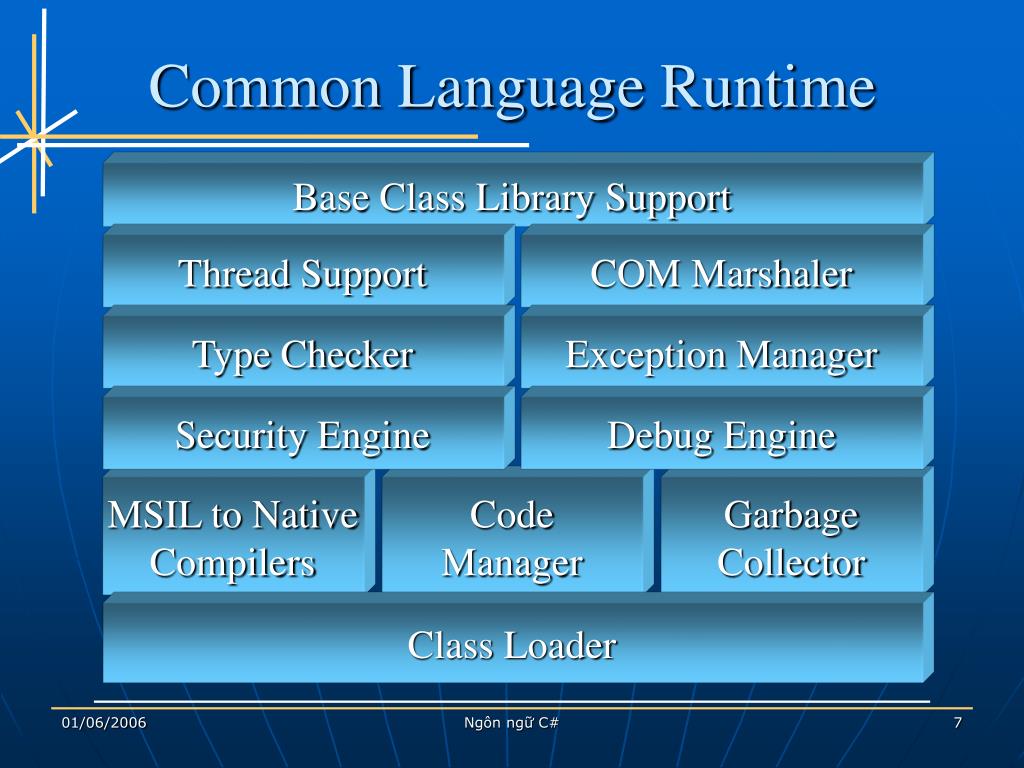 Common Language Runtime

Base Class Library Support

Thread Support

COM Marshaler

Type Checker

Exception Manager

Security Engine

Debug Engine

MSIL to Native Compilers

Code Manager

Garbage Collector

Class Loader

01/06/2006

Ngôn ngữ C#

7